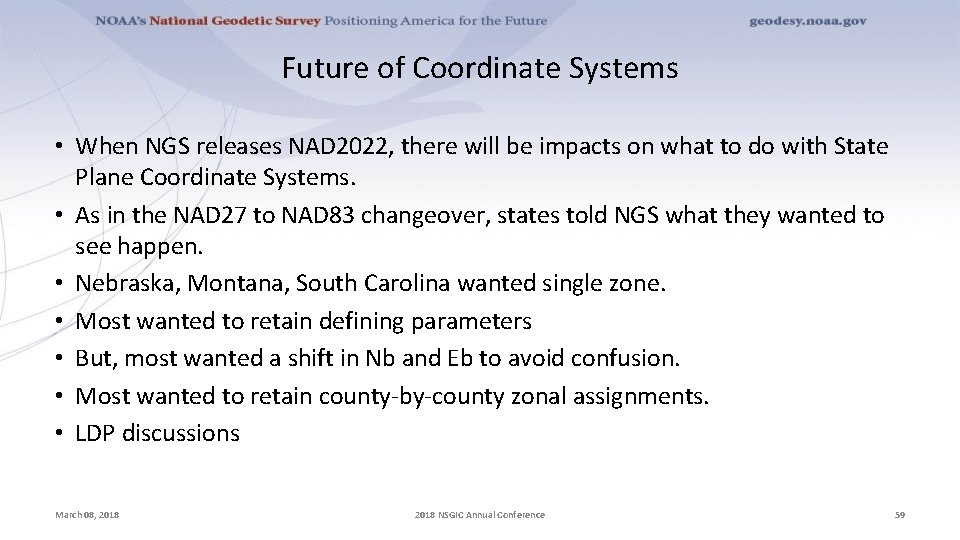 NOAA's National Geodetic Survey Positioning America for the Future geodesy.noaa.gov

Future of Coordinate Systems

• When NGS releases NAD2022, there will be impacts on what to do with State Plane Coordinate Systems.
• As in the NAD27 to NAD83 changeover, states told NGS what they wanted to see happen.
• Nebraska, Montana, South Carolina wanted single zone.
• Most wanted to retain defining parameters
• But, most wanted a shift in Nb and Eb to avoid confusion.
• Most wanted to retain county-by-county zonal assignments.
• LDP discussions

March 08, 2018 2018 NSGIC Annual Conference 59